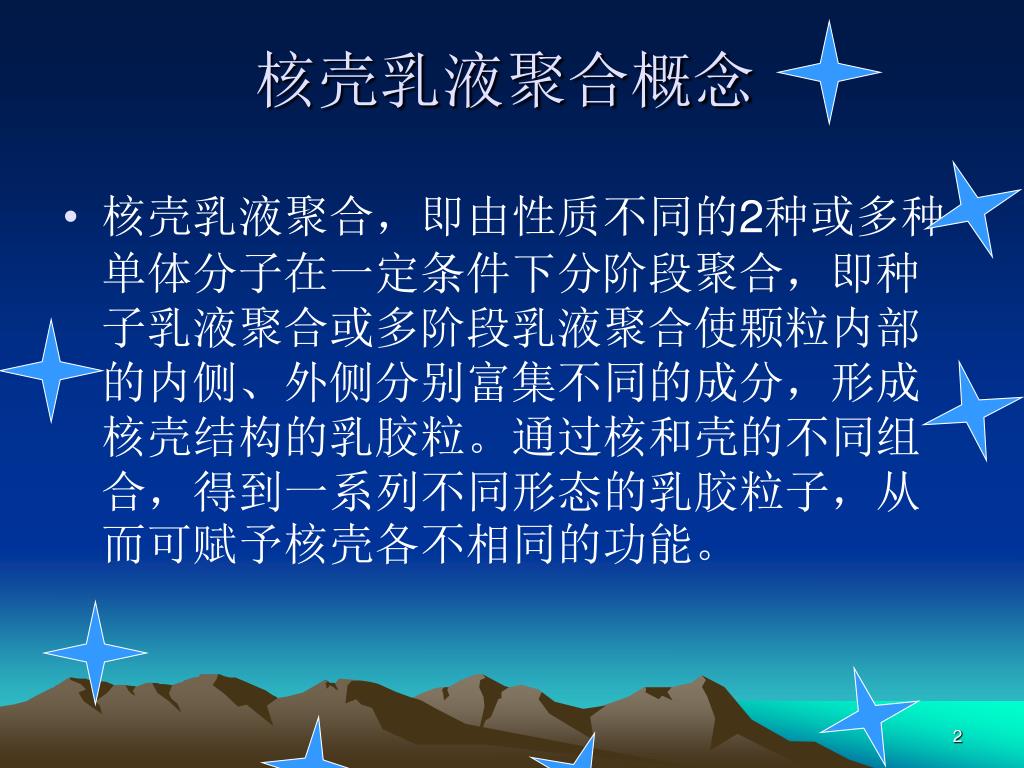 核壳乳液聚合概念

• 核壳乳液聚合，即由性质不同的2种或多种单体分子在一定条件下分阶段聚合，即种子乳液聚合或多阶段乳液聚合使颗粒内部的内侧、外侧分别富集不同的成分，形成核壳结构的乳胶粒。通过核和壳的不同组合，得到一系列不同形态的乳胶粒子，从而可赋予核壳各不相同的功能。

2